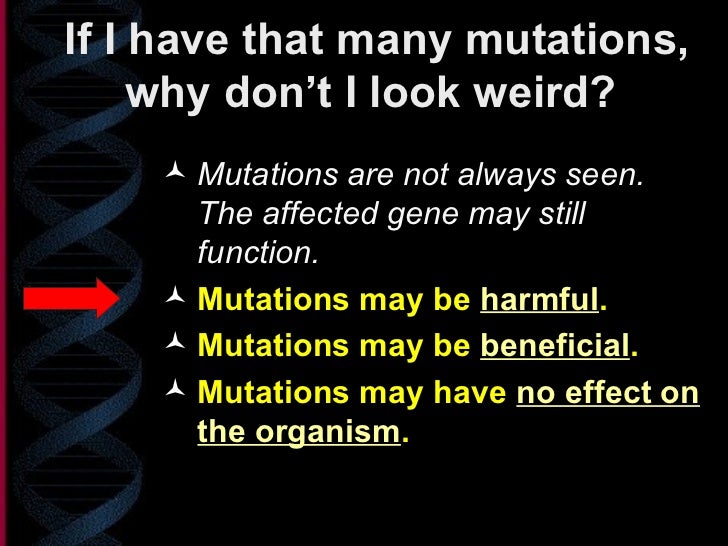 If I have that many mutations, why don't I look weird?

Mutations are not always seen. The affected gene may still function.

Mutations may be harmful.

Mutations may be beneficial.

Mutations may have no effect on the organism.